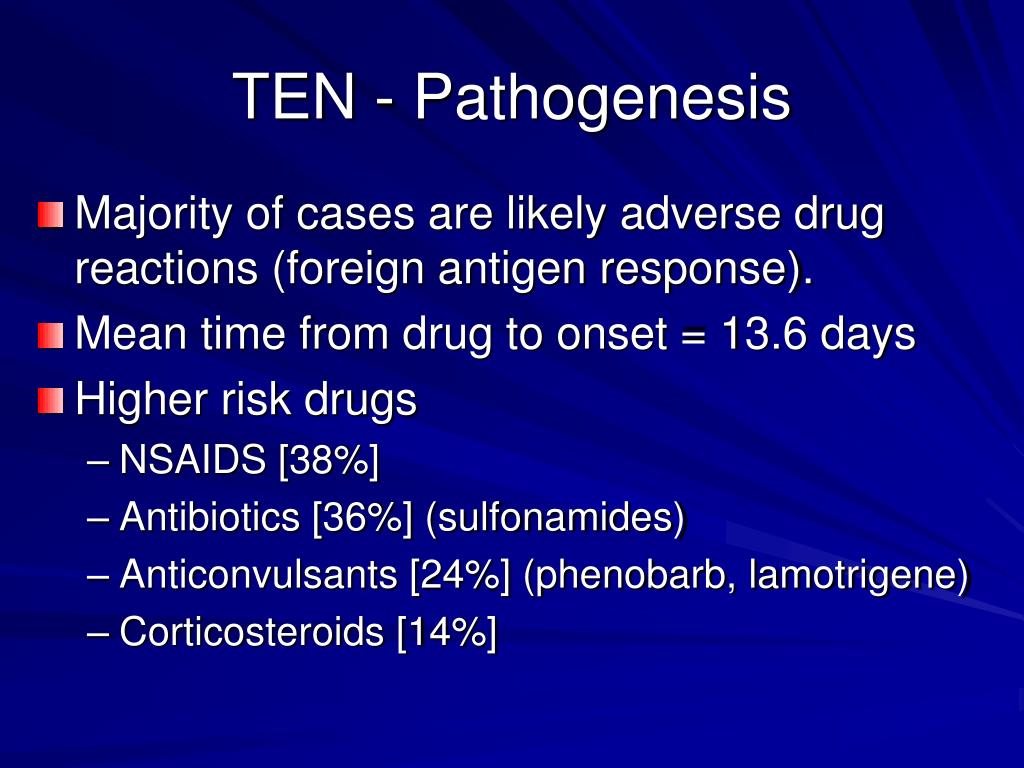 TEN - Pathogenesis

Majority of cases are likely adverse drug reactions (foreign antigen response).

Mean time from drug to onset = 13.6 days

Higher risk drugs

– NSAIDS [38%]

– Antibiotics [36%] (sulfonamides)

– Anticonvulsants [24%] (phenobarb, lamotrigene)

– Corticosteroids [14%]